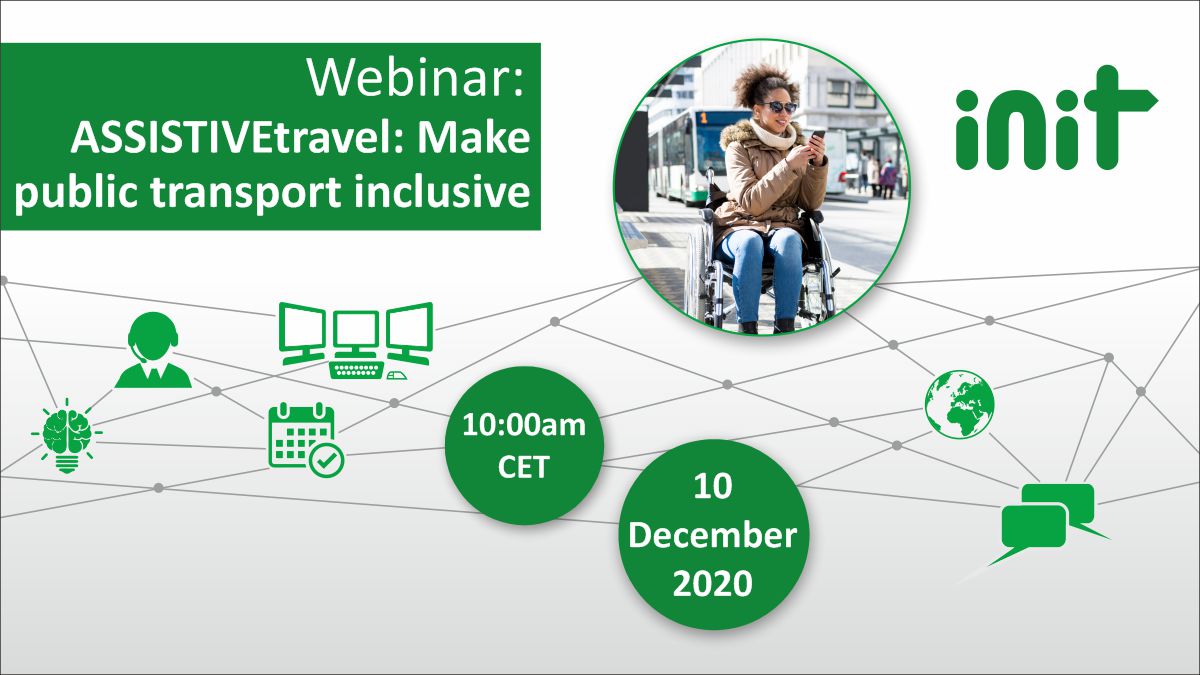 Webinar:
ASSISTIVEtravel: Make public transport inclusive

init

10:00am CET

10 December 2020